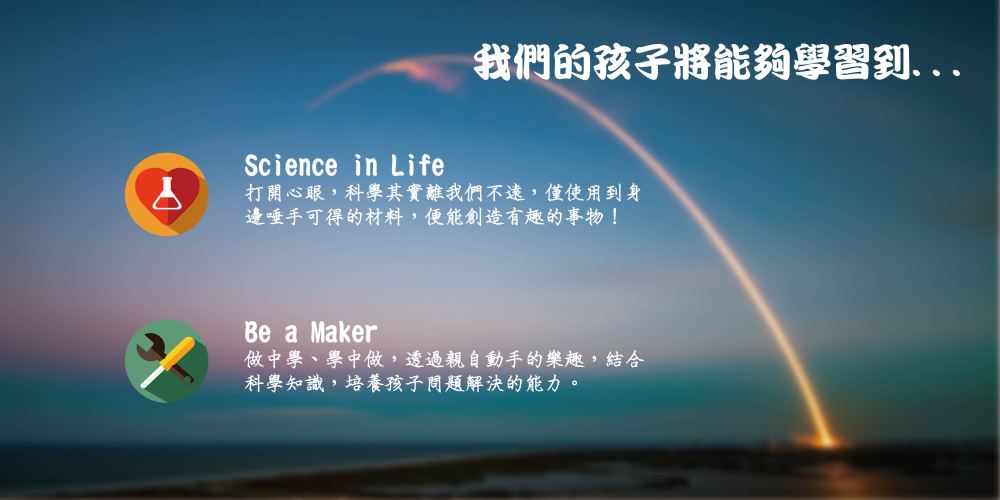 我們的孩子將能夠學習到...

Science in Life
打開心眼，科學其實離我們不遠，僅使用到身邊唾手可得的材料，便能創造有趣的事物！

Be a Maker
做中學、學中做，透過親自動手的樂趣，結合科學知識，培養孩子問題解決的能力。